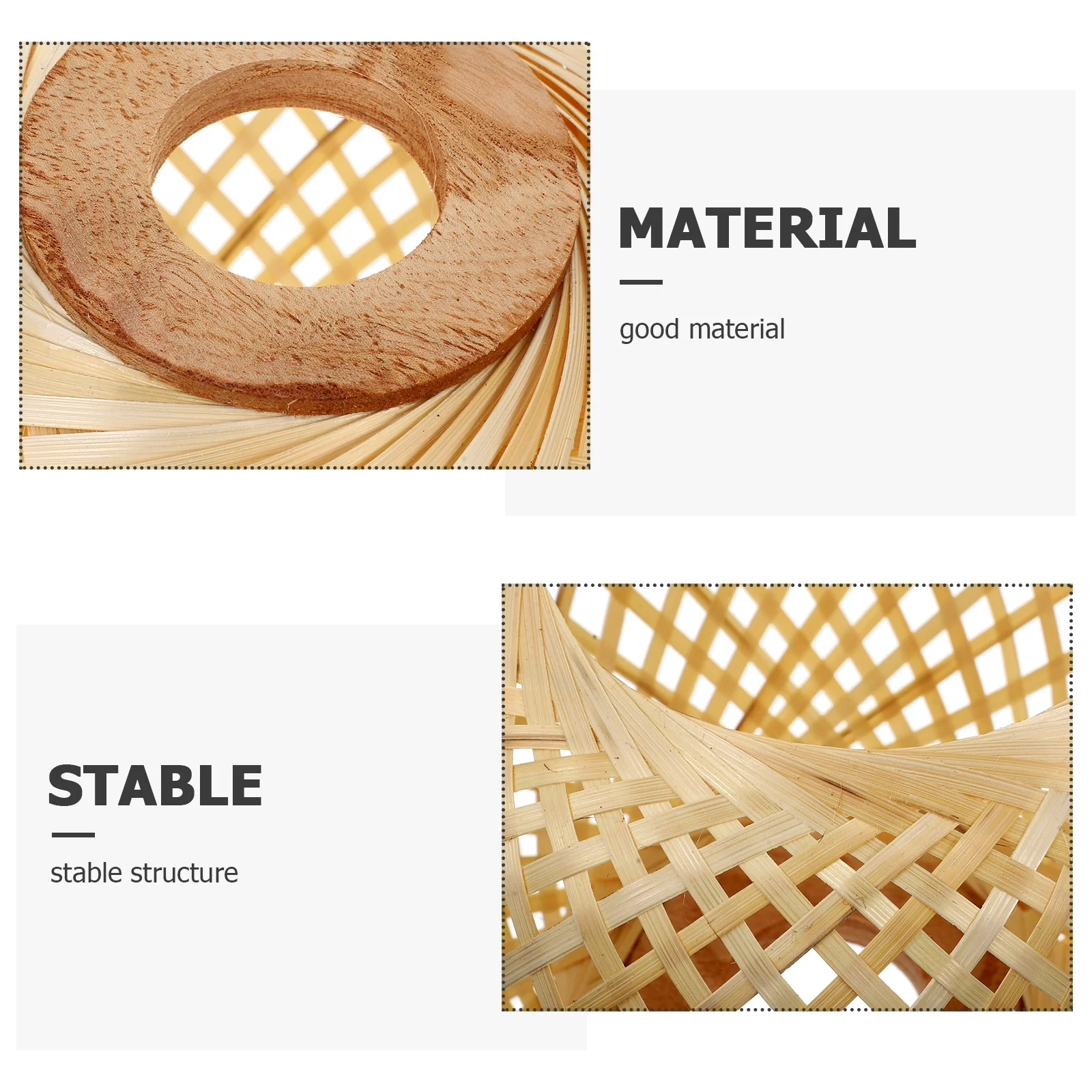 MATERIAL

good material

STABLE

stable structure